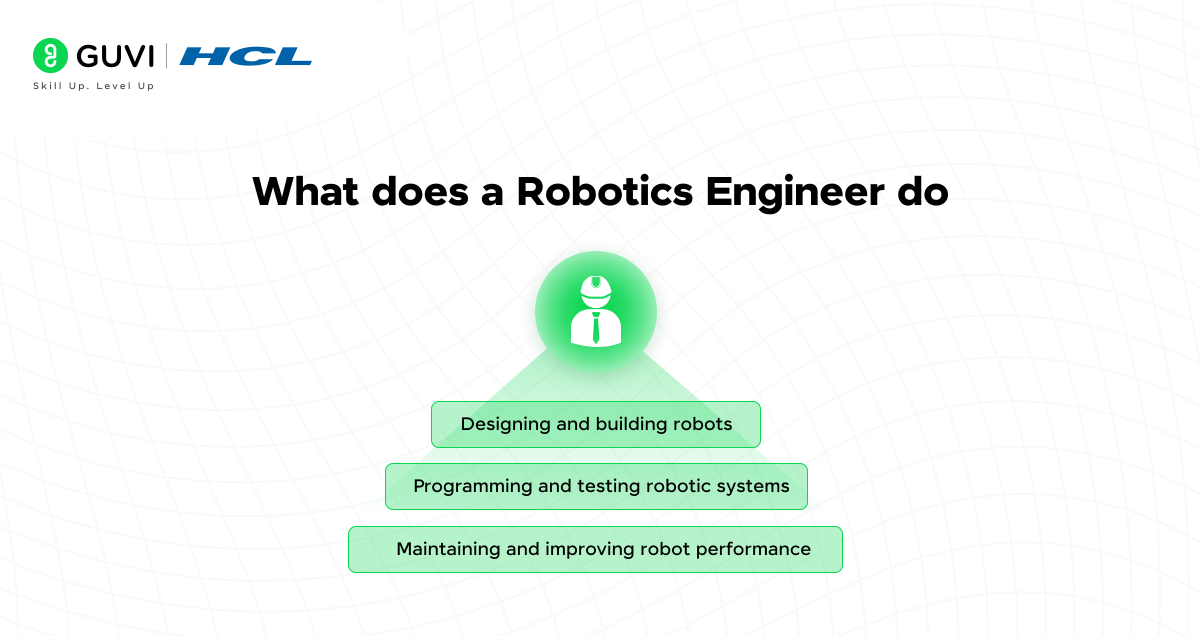 GUVI | HCL
Skill Up. Level Up

What does a Robotics Engineer do

Designing and building robots

Programming and testing robotic systems

Maintaining and improving robot performance